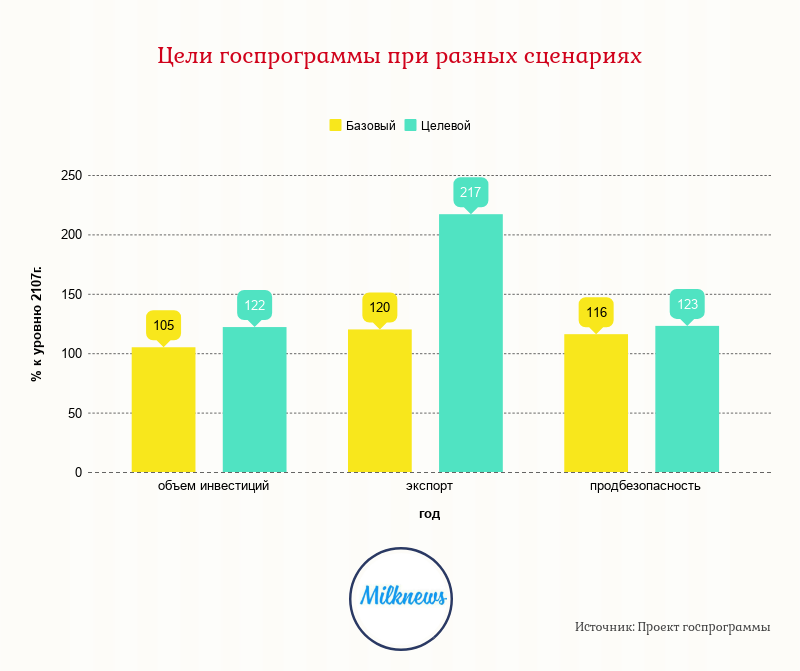 Цели госпрограммы при разных сценариях

Базовый Целевой

% к уровню 2107г.

250
200
150
100
50
0

105
122
120
217
116
123

объем инвестиций
экспорт
продбезопасность

год

Milknews

Источник: Проект госпрограммы